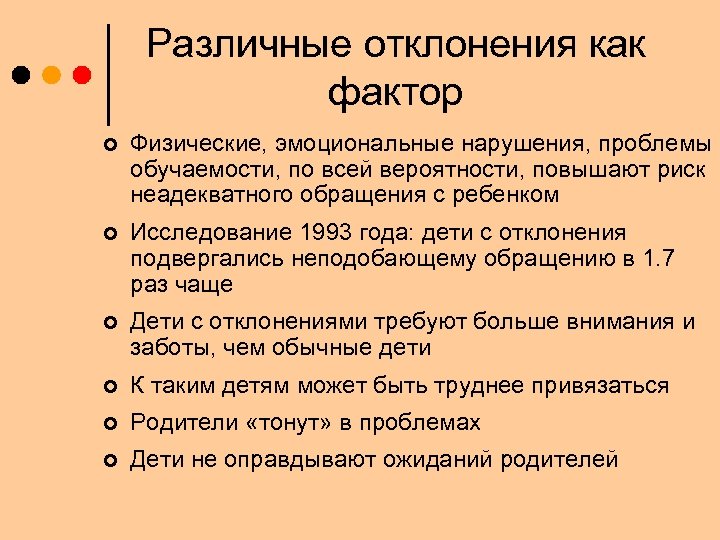 Различные отклонения как фактор

Физические, эмоциональные нарушения, проблемы обучаемости, по всей вероятности, повышают риск неадекватного обращения с ребенком

Исследование 1993 года: дети с отклонения подвергались неподобающему обращению в 1.7 раз чаще

Дети с отклонениями требуют больше внимания и заботы, чем обычные дети

К таким детям может быть труднее привязаться

Родители «тонут» в проблемах

Дети не оправдывают ожиданий родителей